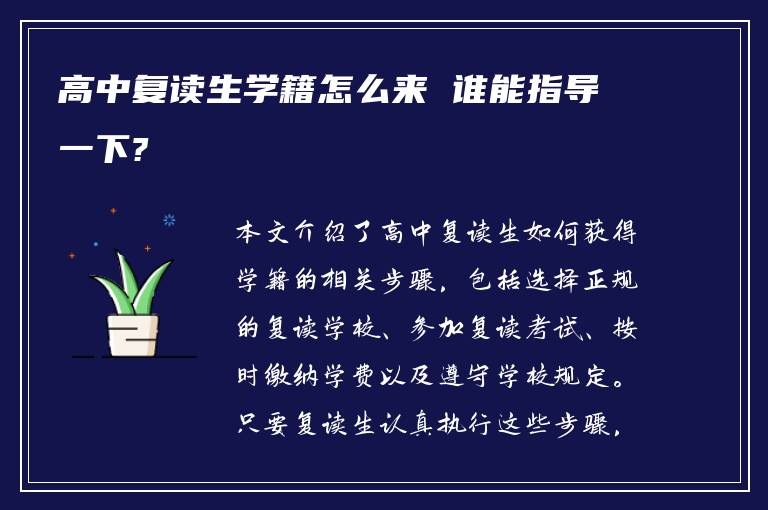 高中复读生学籍怎么来 谁能指导一下?

本文介绍了高中复读生如何获得学籍的相关步骤，包括选择正规的复读学校、参加复读考试、按时缴纳学费以及遵守学校规定。只要复读生认真执行这些步骤，